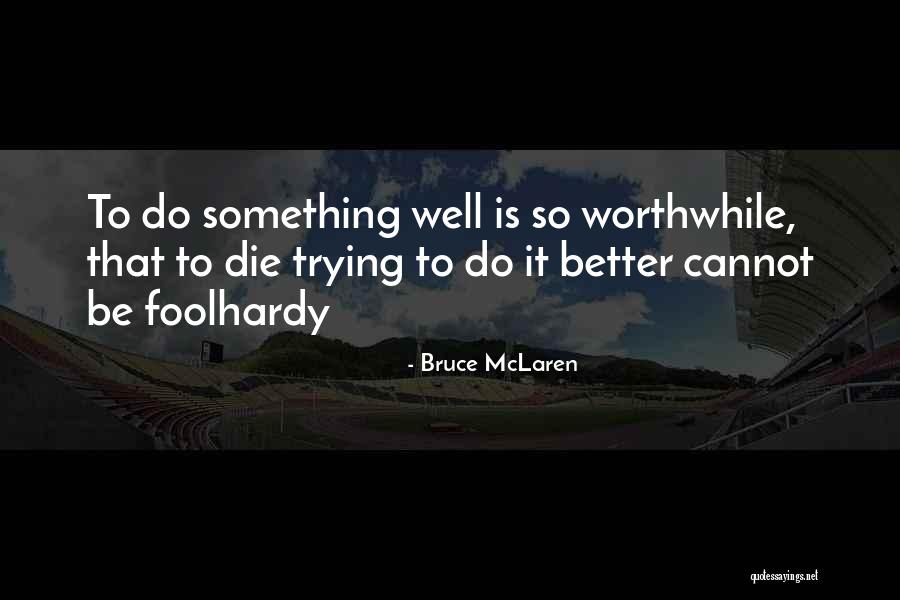 To do something well is so worthwhile, that to die trying to do it better cannot be foolhardy

- Bruce McLaren

quotessayings.net